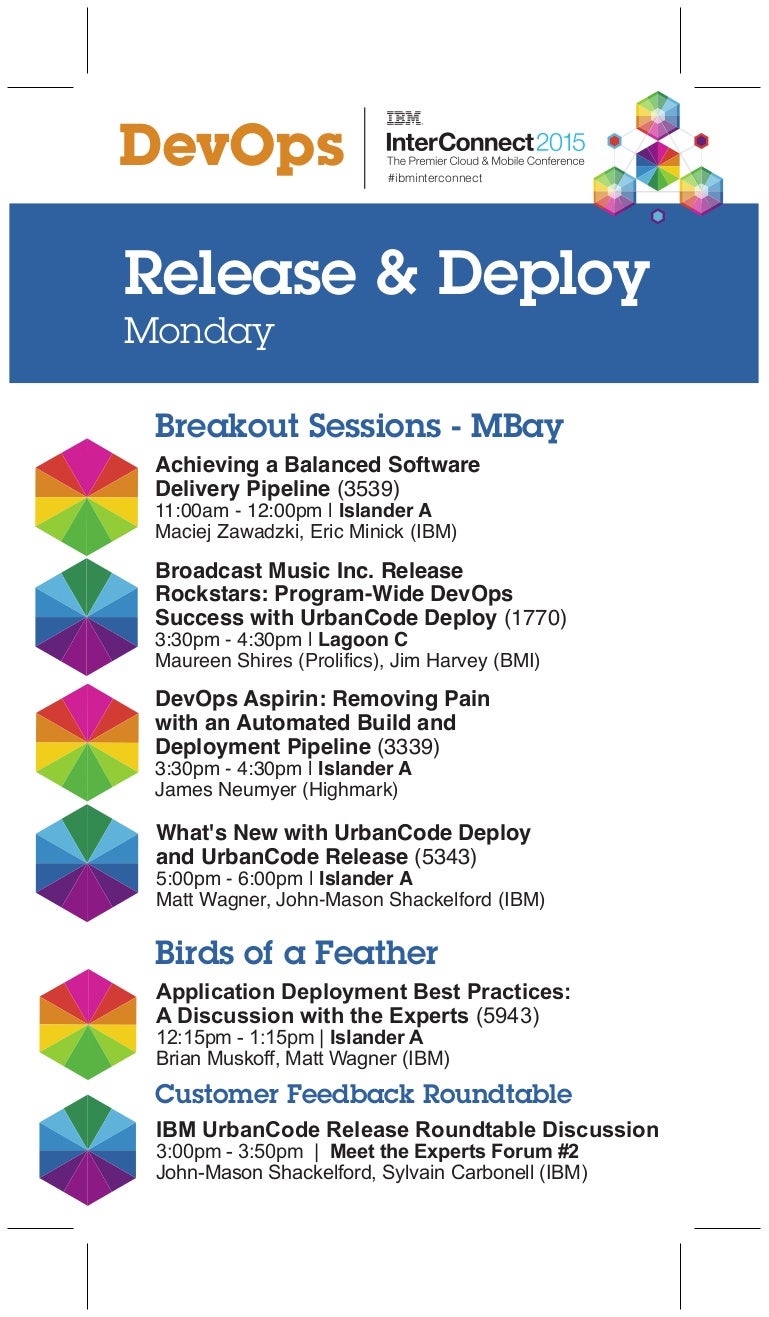 DevOps

IBM
InterConnect2015
The Premier Cloud & Mobile Conference
#ibminterconnect

Release & Deploy
Monday

Breakout Sessions - MBay

Achieving a Balanced Software Delivery Pipeline (3539)
11:00am - 12:00pm | Islander A
Maciej Zawadzki, Eric Minick (IBM)

Broadcast Music Inc. Release Rockstars: Program-Wide DevOps Success with UrbanCode Deploy (1770)
3:30pm - 4:30pm | Lagoon C
Maureen Shires (Prolifics), Jim Harvey (BMI)

DevOps Aspirin: Removing Pain with an Automated Build and Deployment Pipeline (3339)
3:30pm - 4:30pm | Islander A
James Neumyer (Highmark)

What's New with UrbanCode Deploy and UrbanCode Release (5343)
5:00pm - 6:00pm | Islander A
Matt Wagner, John-Mason Shackelford (IBM)

Birds of a Feather

Application Deployment Best Practices: A Discussion with the Experts (5943)
12:15pm - 1:15pm | Islander A
Brian Muskoff, Matt Wagner (IBM)

Customer Feedback Roundtable

IBM UrbanCode Release Roundtable Discussion
3:00pm - 3:50pm | Meet the Experts Forum #2
John-Mason Shackelford, Sylvain Carbonell (IBM)